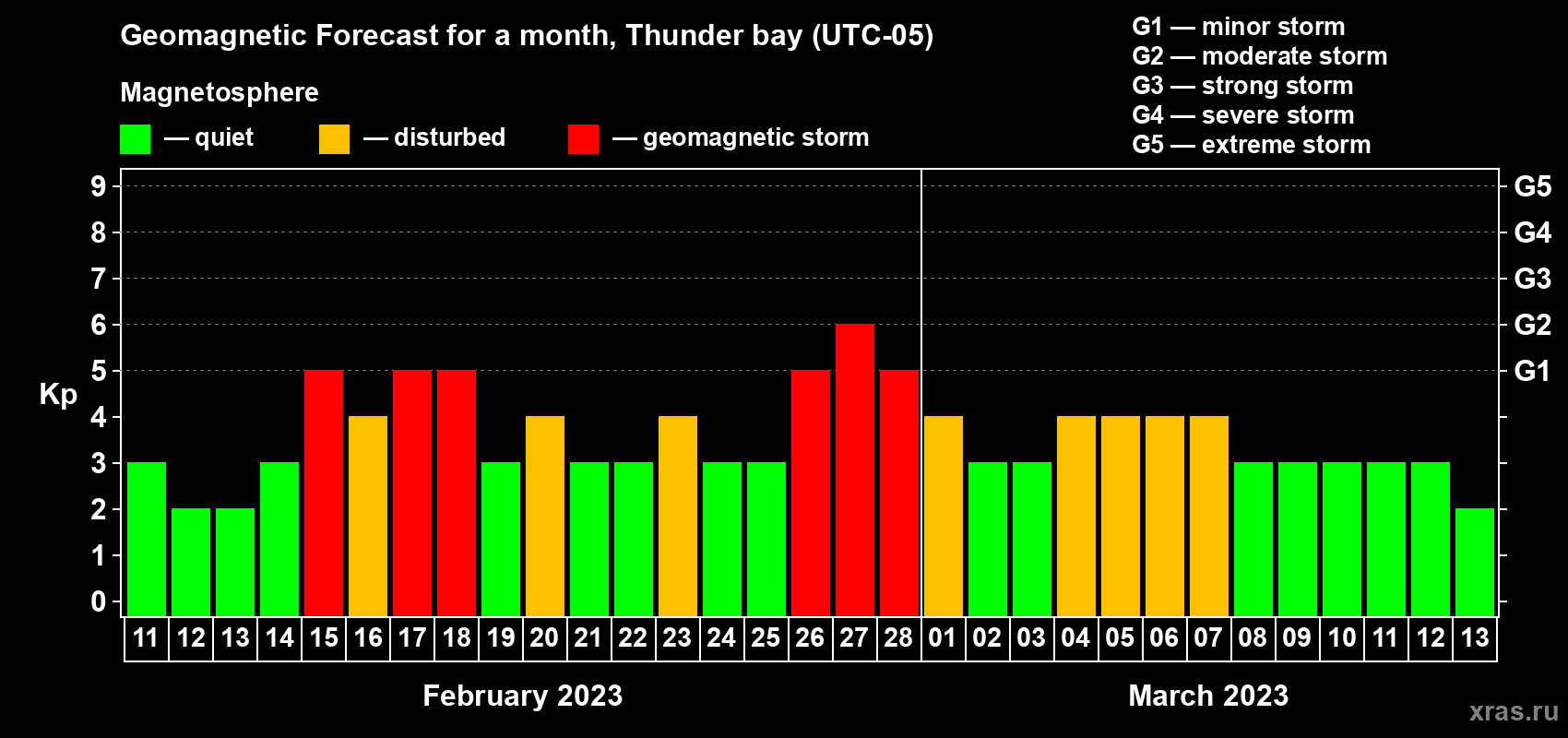 Geomagnetic Forecast for a month, Thunder bay (UTC-05)

Magnetosphere

— quiet — disturbed — geomagnetic storm

G1 — minor storm
G2 — moderate storm
G3 — strong storm
G4 — severe storm
G5 — extreme storm

Kp

9
8
7
6
5
4
3
2
1
0

G5
G4
G3
G2
G1

11 12 13 14 15 16 17 18 19 20 21 22 23 24 25 26 27 28 01 02 03 04 05 06 07 08 09 10 11 12 13

February 2023

March 2023

xras.ru